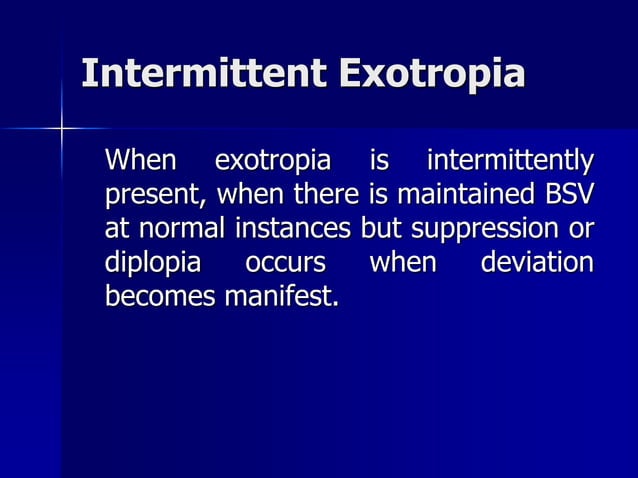 Intermittent Exotropia

When exotropia is intermittently present, when there is maintained BSV at normal instances but suppression or diplopia occurs when deviation becomes manifest.